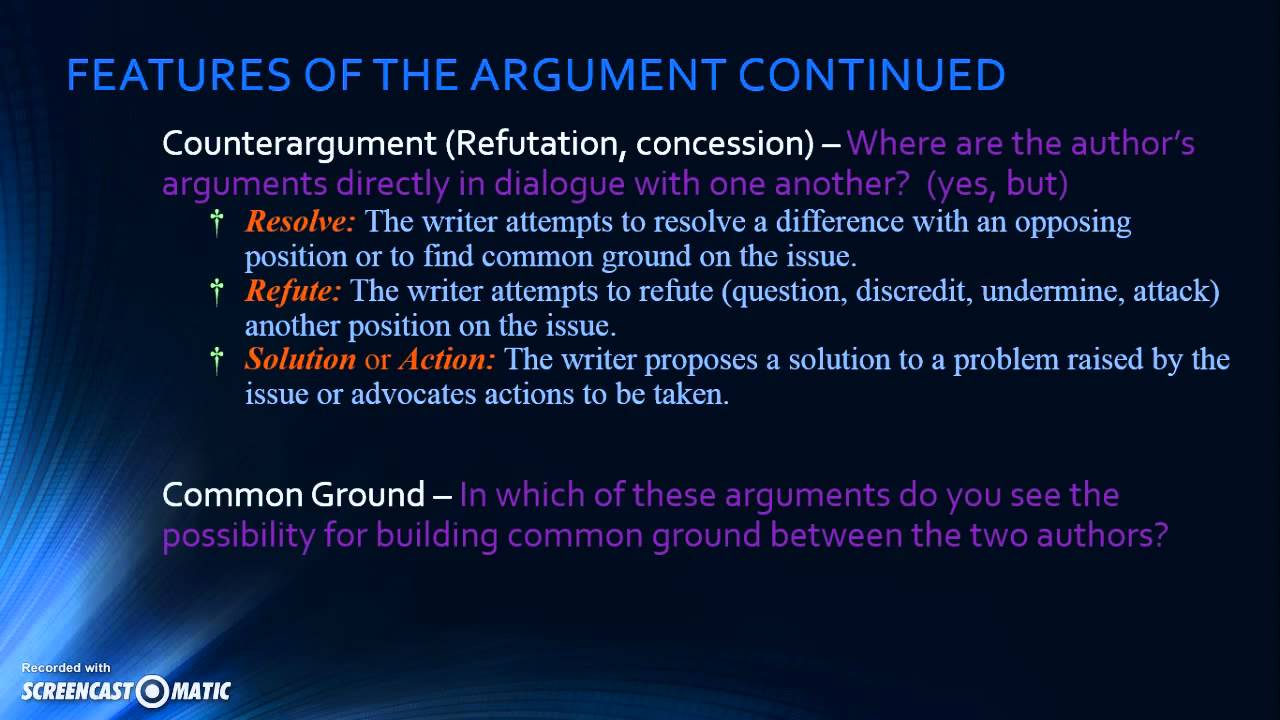 FEATURES OF THE ARGUMENT CONTINUED

Counterargument (Refutation, concession) – Where are the author's arguments directly in dialogue with one another? (yes, but)

† Resolve: The writer attempts to resolve a difference with an opposing position or to find common ground on the issue.
† Refute: The writer attempts to refute (question, discredit, undermine, attack) another position on the issue.
† Solution or Action: The writer proposes a solution to a problem raised by the issue or advocates actions to be taken.

Common Ground – In which of these arguments do you see the possibility for building common ground between the two authors?

Recorded with
SCREENCAST-O-MATIC